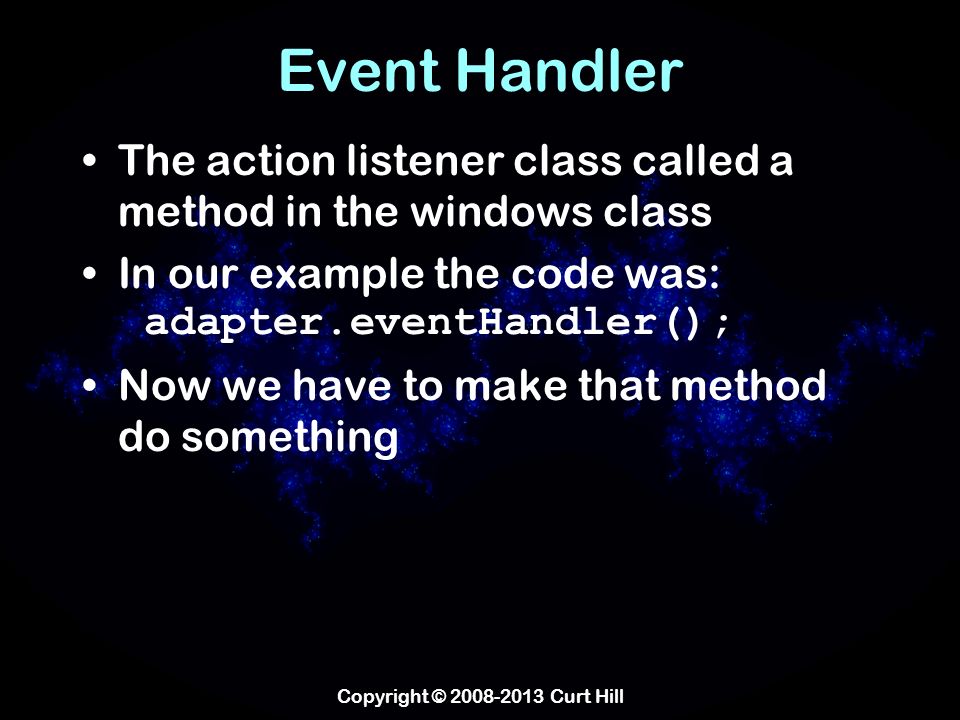 Event Handler

• The action listener class called a method in the windows class

• In our example the code was:
adapter.eventHandler();

• Now we have to make that method do something

Copyright © 2008-2013 Curt Hill